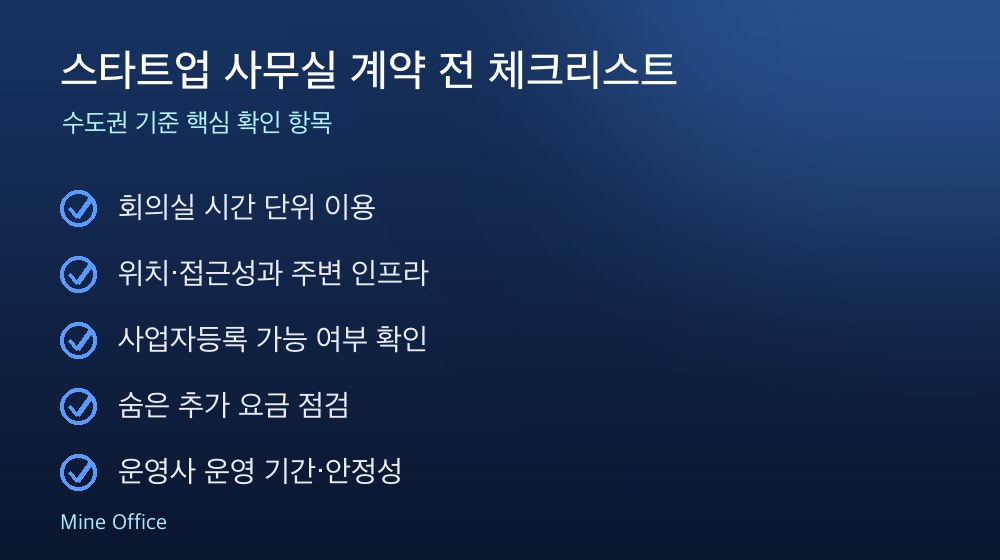 스타트업 사무실 계약 전 체크리스트

수도권 기준 핵심 확인 항목

회의실 시간 단위 이용

위치·접근성과 주변 인프라

사업자등록 가능 여부 확인

숨은 추가 요금 점검

운영사 운영 기간·안정성

Mine Office